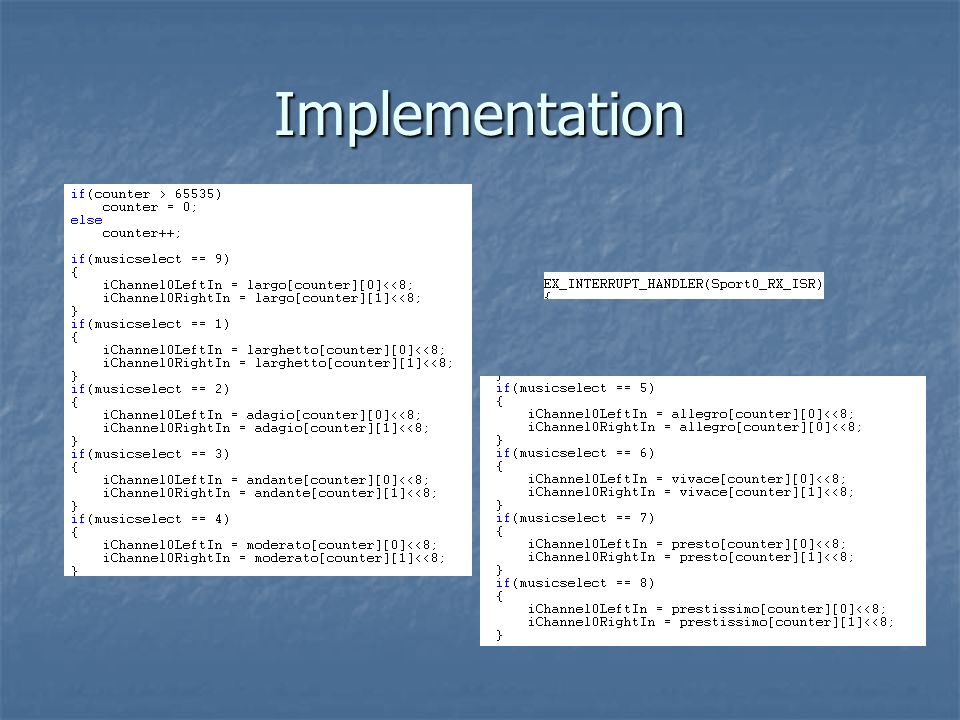 Implementation

if(counter > 65535)
    counter = 0;
else
    counter++;

if(musicselect == 9)
{
    iChannel0LeftIn = largo[counter][0]<<8;
    iChannel0RightIn = largo[counter][1]<<8;
}
if(musicselect == 1)
{
    iChannel0LeftIn = larghetto[counter][0]<<8;
    iChannel0RightIn = larghetto[counter][1]<<8;
}
if(musicselect == 2)
{
    iChannel0LeftIn = adagio[counter][0]<<8;
    iChannel0RightIn = adagio[counter][1]<<8;
}
if(musicselect == 3)
{
    iChannel0LeftIn = andante[counter][0]<<8;
    iChannel0RightIn = andante[counter][1]<<8;
}
if(musicselect == 4)
{
    iChannel0LeftIn = moderato[counter][0]<<8;
    iChannel0RightIn = moderato[counter][1]<<8;
}

EX_INTERRUPT_HANDLER(Sport0_RX_ISR)
{

}
if(musicselect == 5)
{
    iChannel0LeftIn = allegro[counter][0]<<8;
    iChannel0RightIn = allegro[counter][0]<<8;
}
if(musicselect == 6)
{
    iChannel0LeftIn = vivace[counter][0]<<8;
    iChannel0RightIn = vivace[counter][1]<<8;
}
if(musicselect == 7)
{
    iChannel0LeftIn = presto[counter][0]<<8;
    iChannel0RightIn = presto[counter][1]<<8;
}
if(musicselect == 8)
{
    iChannel0LeftIn = prestissimo[counter][0]<<8;
    iChannel0RightIn = prestissimo[counter][1]<<8;
}